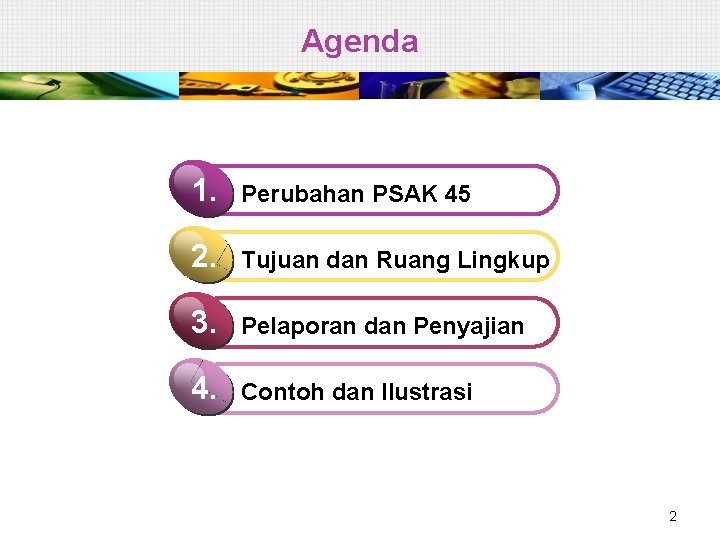 Agenda

1. Perubahan PSAK 45

2. Tujuan dan Ruang Lingkup

3. Pelaporan dan Penyajian

4. Contoh dan Ilustrasi

2